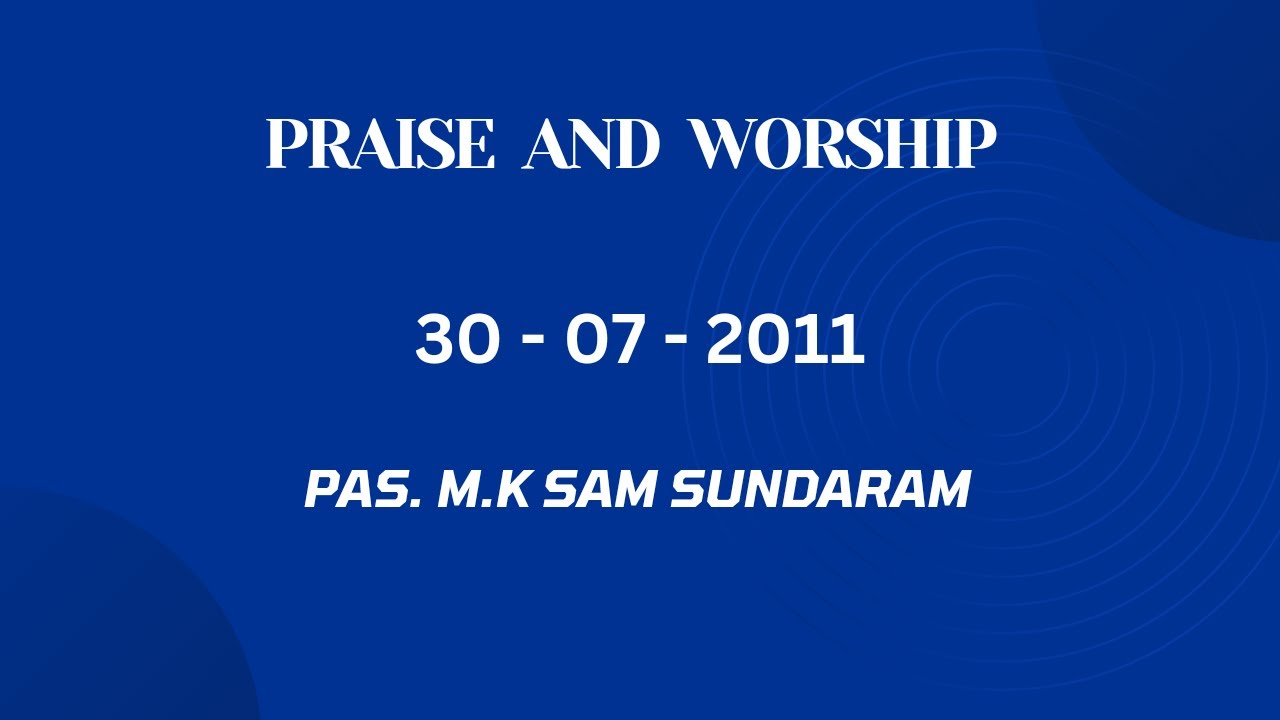 PRAISE AND WORSHIP

30 - 07 - 2011

PAS. M.K SAM SUNDARAM